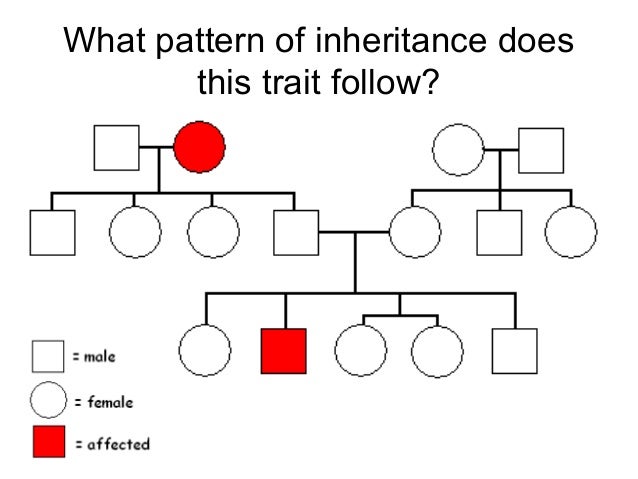 What pattern of inheritance does this trait follow?

= male

= female

= affected